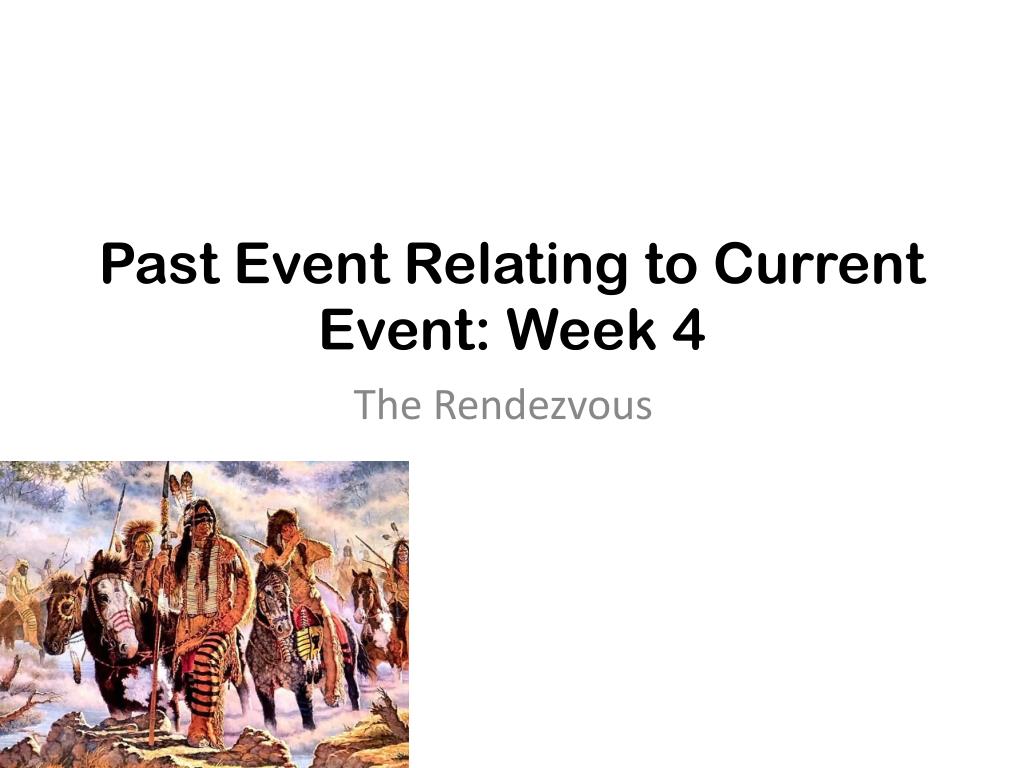 Past Event Relating to Current Event: Week 4

The Rendezvous